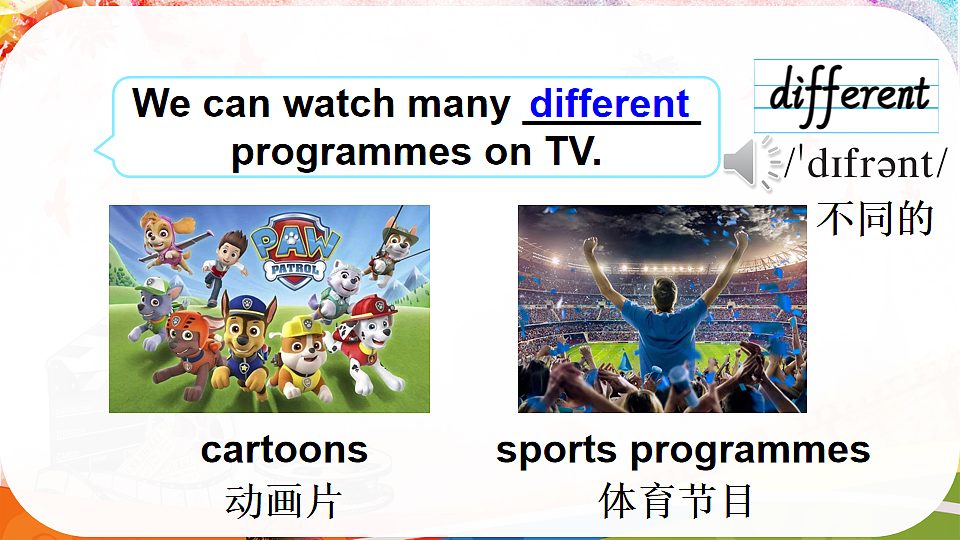 We can watch many different programmes on TV.

different

/ˈdɪfrənt/

不同的

PAW PATROL

cartoons
动画片

sports programmes
体育节目